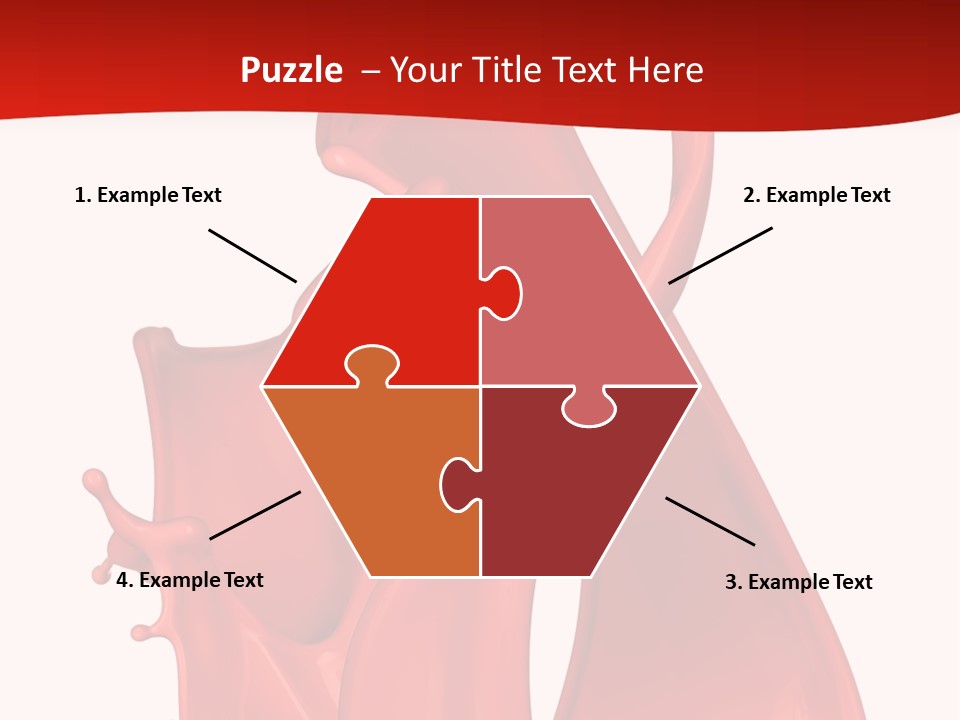 Puzzle – Your Title Text Here

1. Example Text

2. Example Text

4. Example Text

3. Example Text